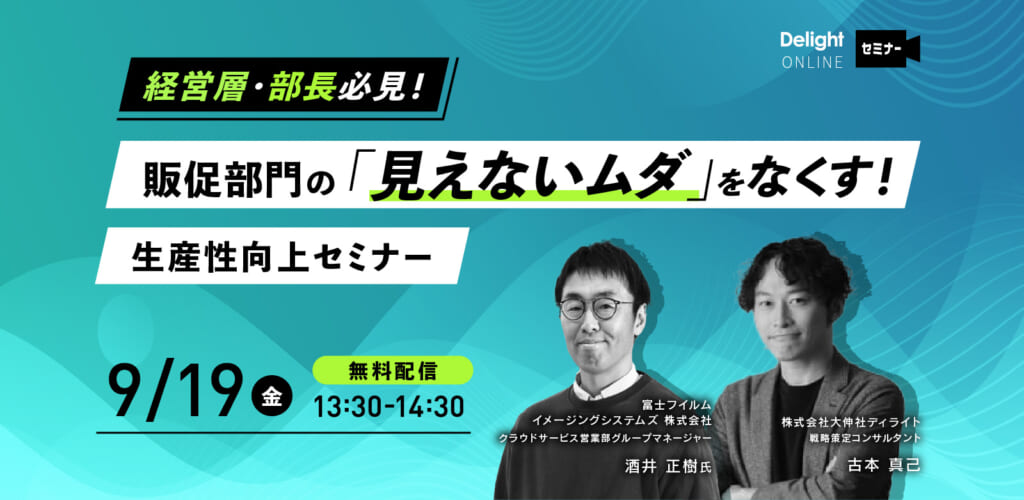 Delight ONLINE セミナー

経営層・部長必見！

販促部門の「見えないムダ」をなくす！

生産性向上セミナー

9/19 金

無料配信
13:30-14:30

富士フイルム
イメージングシステムズ 株式会社
クラウドサービス営業部グループマネージャー
酒井 正樹氏

株式会社大伸社ディライト
戦略策定コンサルタント
古本 真己